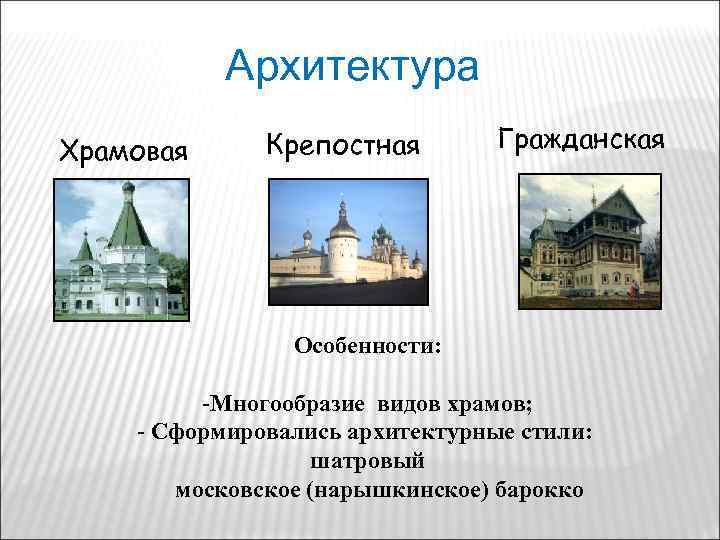 Архитектура

Храмовая

Крепостная

Гражданская

Особенности:

-Многообразие видов храмов;
- Сформировались архитектурные стили:
шатровый
московское (нарышкинское) барокко